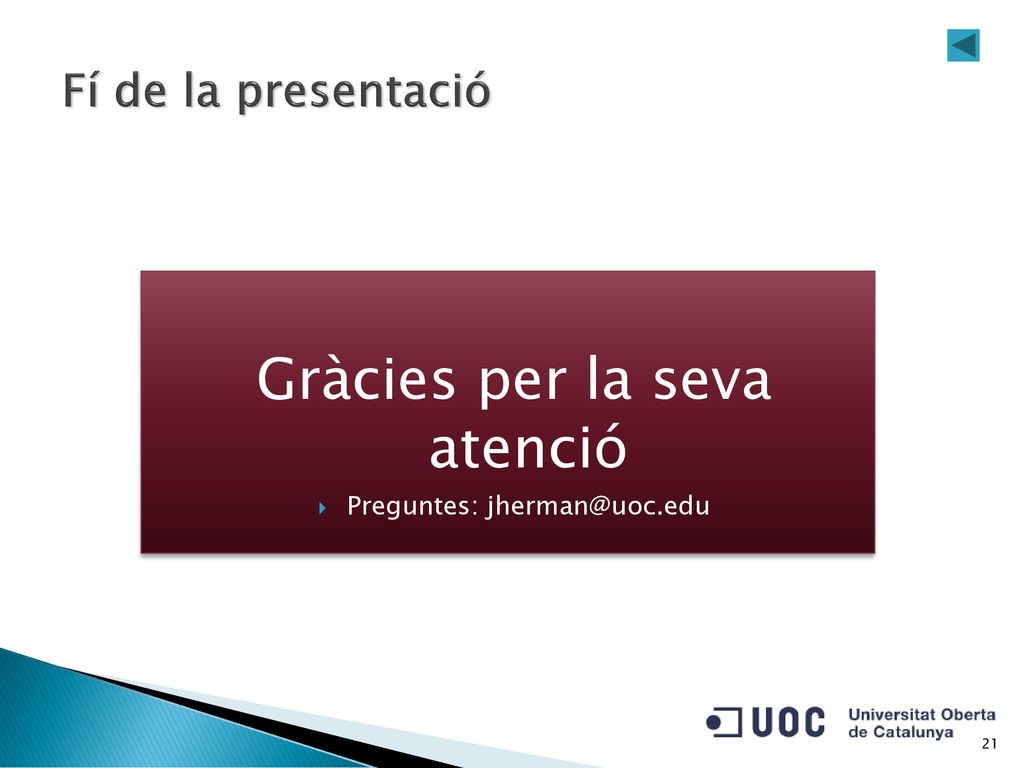 Fí de la presentació

Gràcies per la seva atenció

Preguntes: jherman@uoc.edu

UOC Universitat Oberta de Catalunya

21